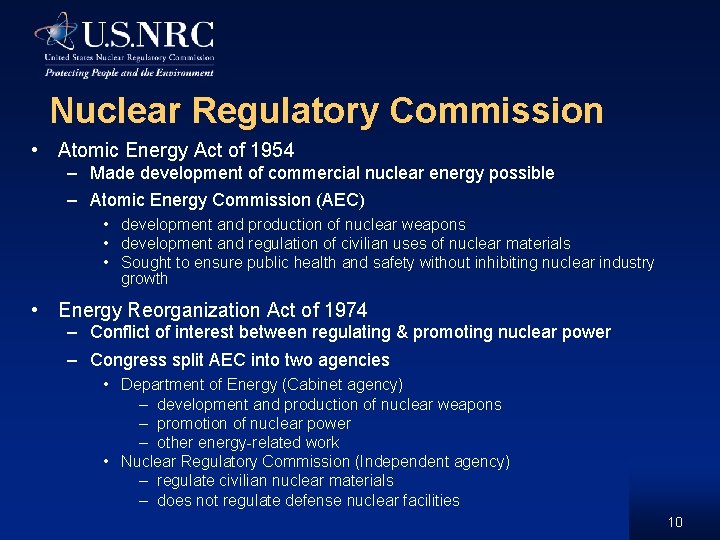 U.S.NRC
United States Nuclear Regulatory Commission
Protecting People and the Environment

Nuclear Regulatory Commission

• Atomic Energy Act of 1954
– Made development of commercial nuclear energy possible
– Atomic Energy Commission (AEC)
• development and production of nuclear weapons
• development and regulation of civilian uses of nuclear materials
• Sought to ensure public health and safety without inhibiting nuclear industry growth

• Energy Reorganization Act of 1974
– Conflict of interest between regulating & promoting nuclear power
– Congress split AEC into two agencies
• Department of Energy (Cabinet agency)
– development and production of nuclear weapons
– promotion of nuclear power
– other energy-related work
• Nuclear Regulatory Commission (Independent agency)
– regulate civilian nuclear materials
– does not regulate defense nuclear facilities

10